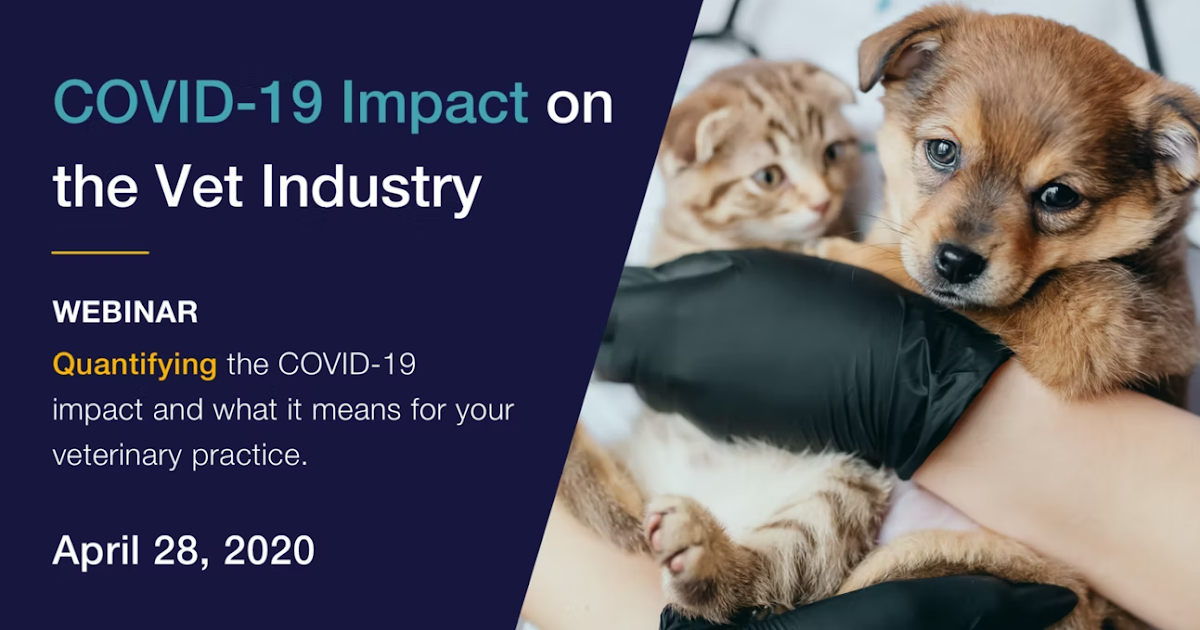 COVID-19 Impact on the Vet Industry

WEBINAR

Quantifying the COVID-19 impact and what it means for your veterinary practice.

April 28, 2020